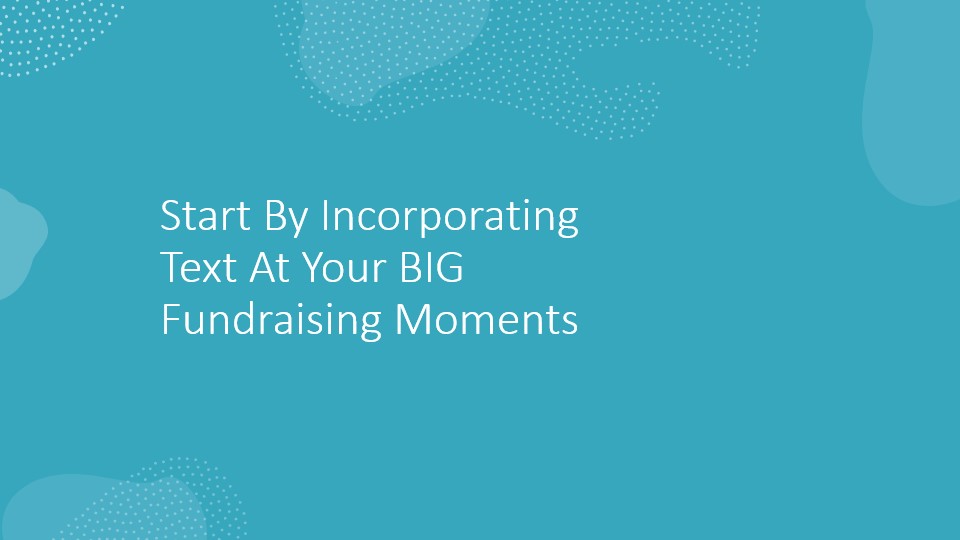 Start By Incorporating Text At Your BIG Fundraising Moments